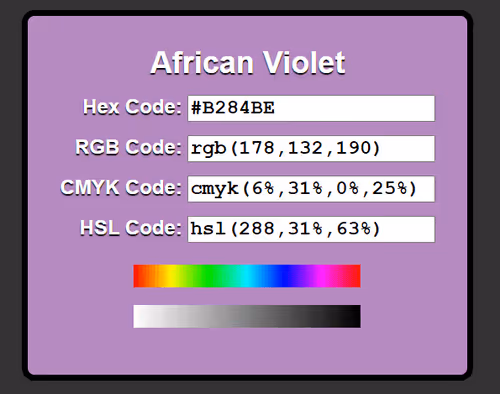 African Violet

Hex Code: #B284BE

RGB Code: rgb(178,132,190)

CMYK Code: cmyk(6%,31%,0%,25%)

HSL Code: hsl(288,31%,63%)